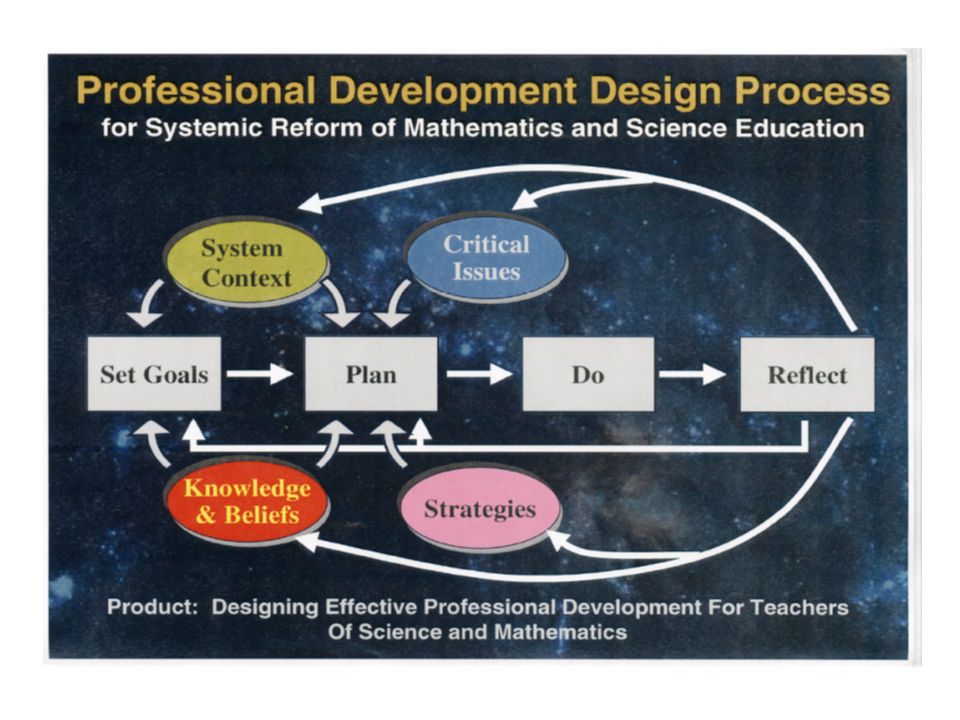 Professional Development Design Process
for Systemic Reform of Mathematics and Science Education

System Context

Critical Issues

Set Goals

Plan

Do

Reflect

Knowledge & Beliefs

Strategies

Product: Designing Effective Professional Development For Teachers Of Science and Mathematics